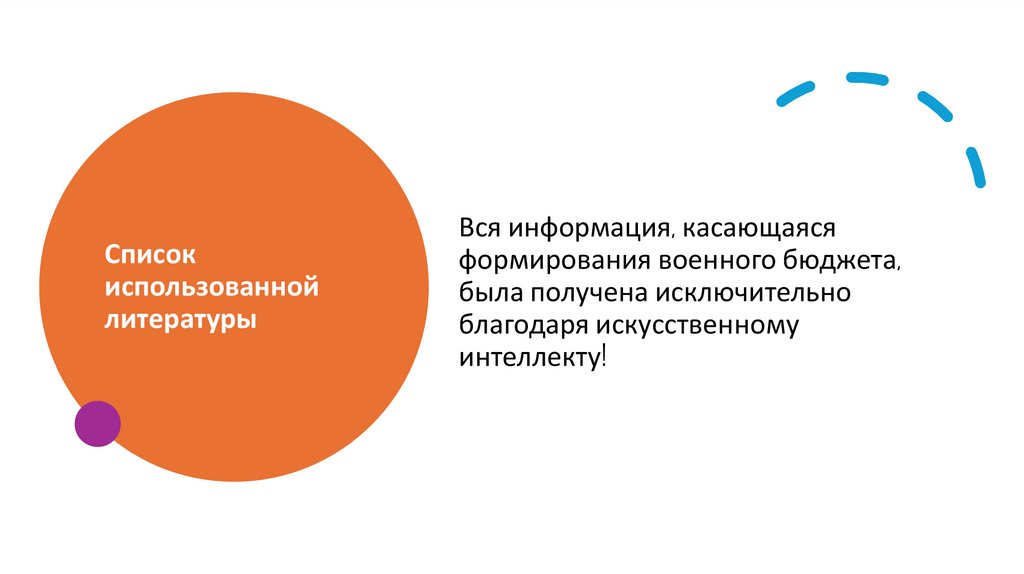 Список использованной литературы

Вся информация, касающаяся формирования военного бюджета, была получена исключительно благодаря искусственному интеллекту!